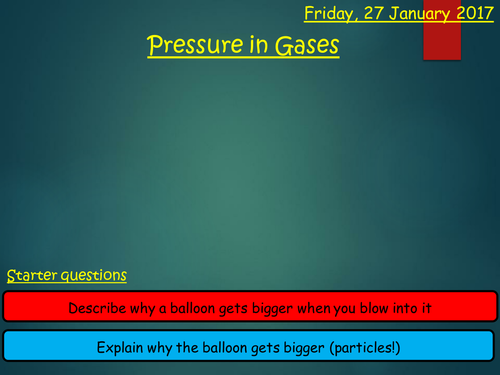 Friday, 27 January 2017

Pressure in Gases

Starter questions

Describe why a balloon gets bigger when you blow into it

Explain why the balloon gets bigger (particles!)